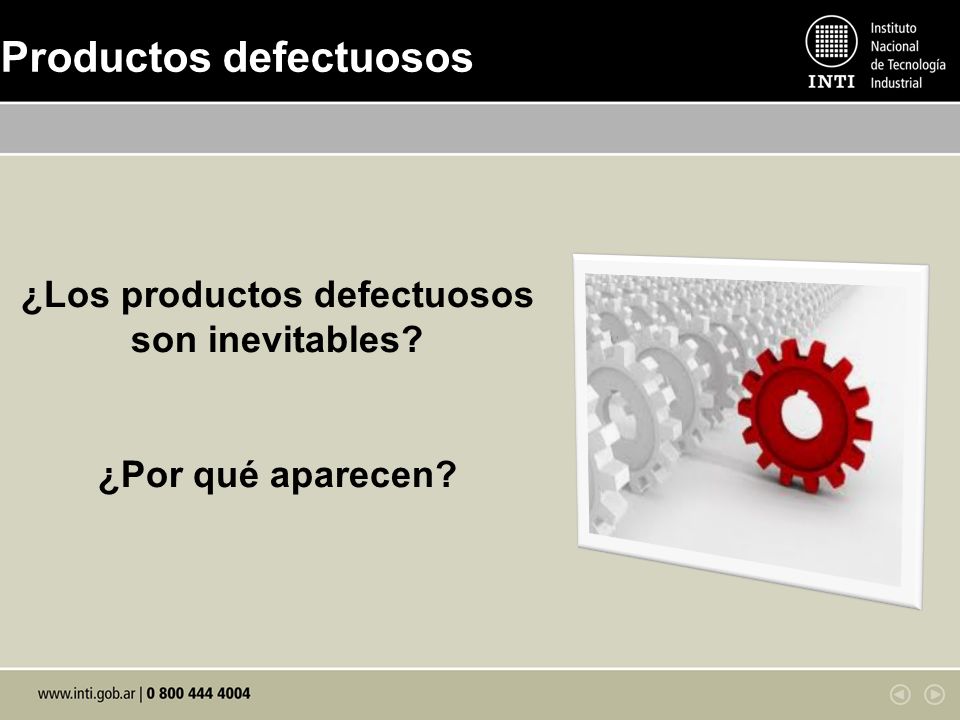 Productos defectuosos

INTI Instituto Nacional de Tecnología Industrial

¿Los productos defectuosos son inevitables?

¿Por qué aparecen?

www.inti.gob.ar | 0 800 444 4004